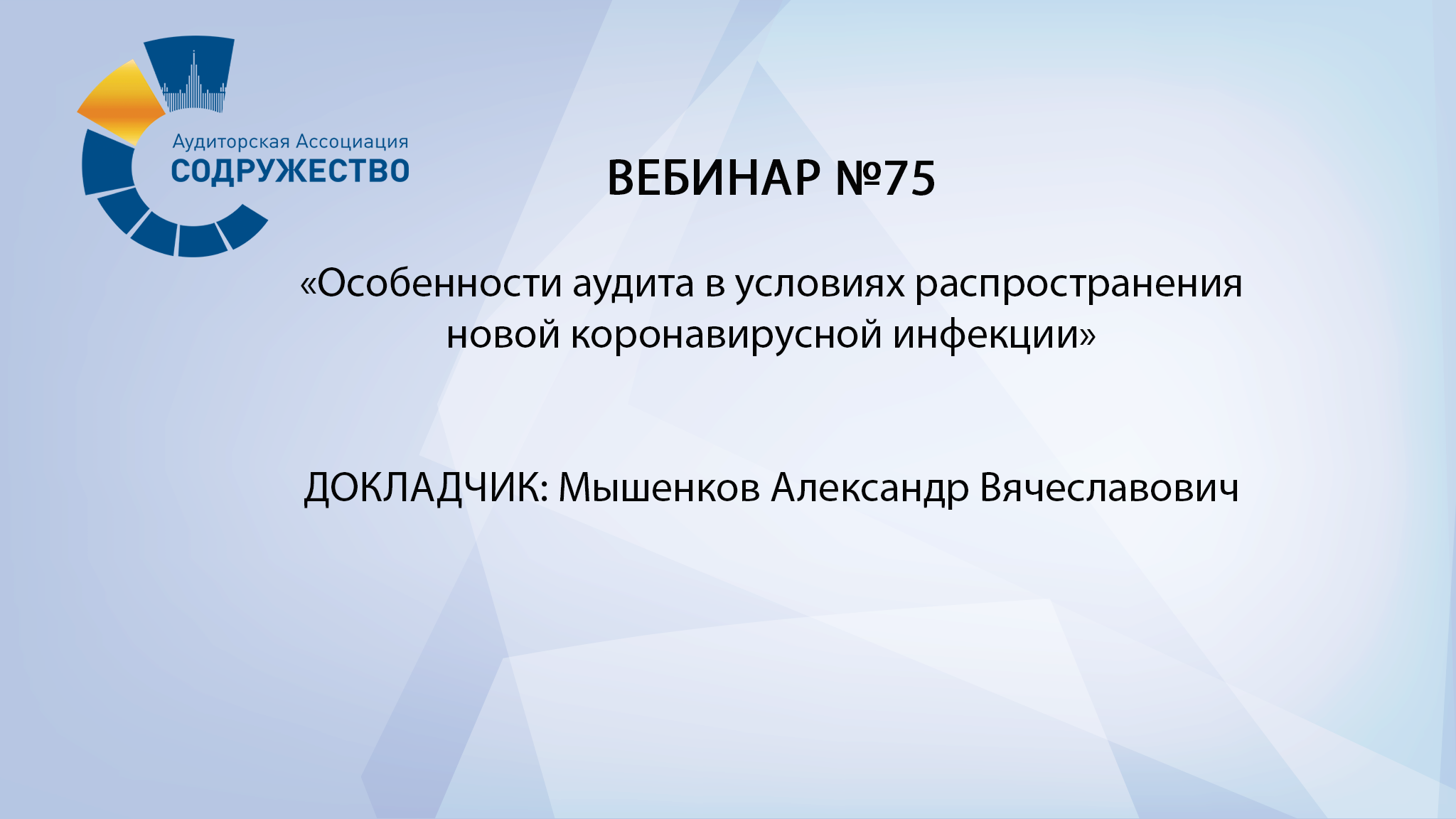 Аудиторская Ассоциация
СОДРУЖЕСТВО

ВЕБИНАР №75

«Особенности аудита в условиях распространения новой коронавирусной инфекции»

ДОКЛАДЧИК: Мышенков Александр Вячеславович